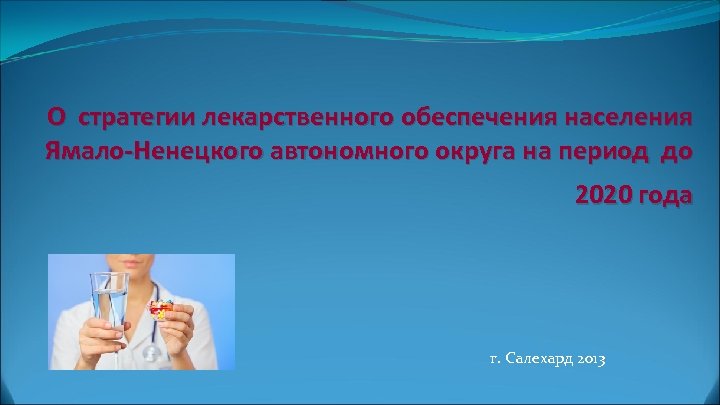 О стратегии лекарственного обеспечения населения Ямало-Ненецкого автономного округа на период до 2020 года

г. Салехард 2013